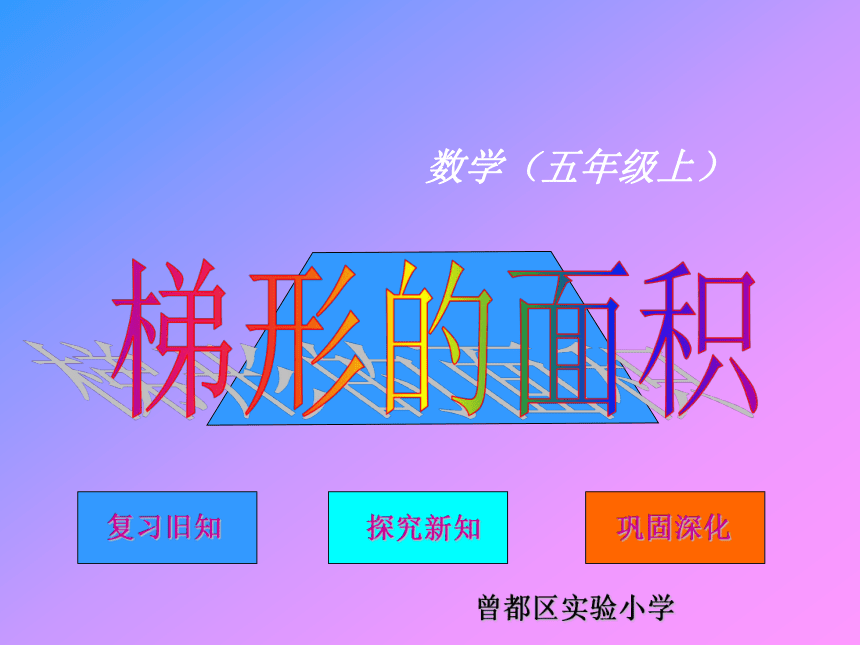 数学（五年级上）

梯形的面积

复习旧知

探究新知

巩固深化

曾都区实验小学